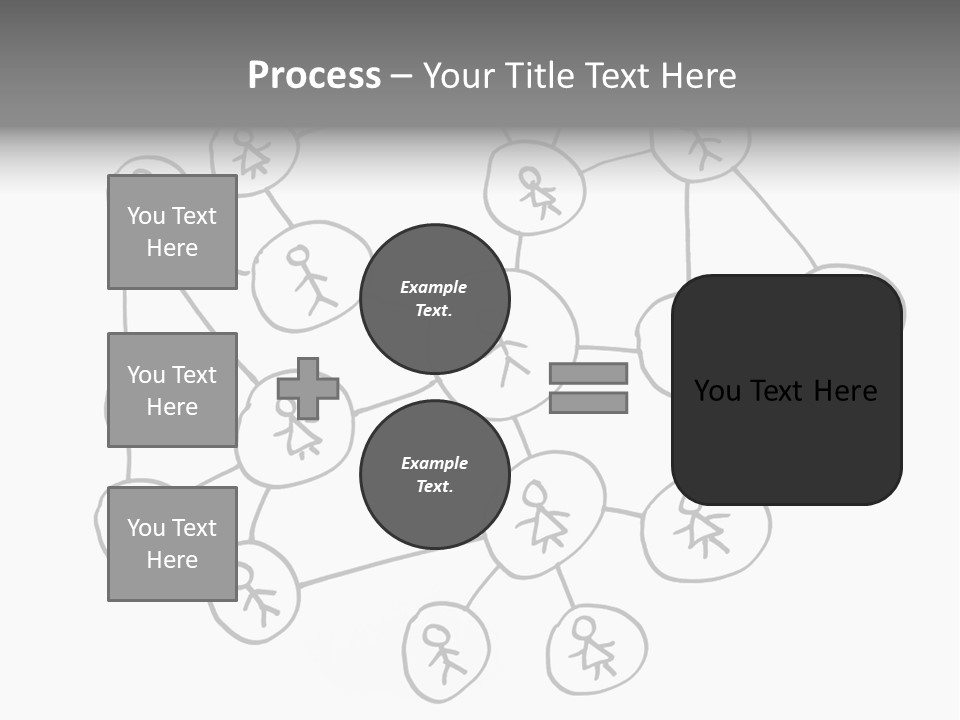 Process – Your Title Text Here

You Text Here

You Text Here

You Text Here

Example Text.

Example Text.

You Text Here